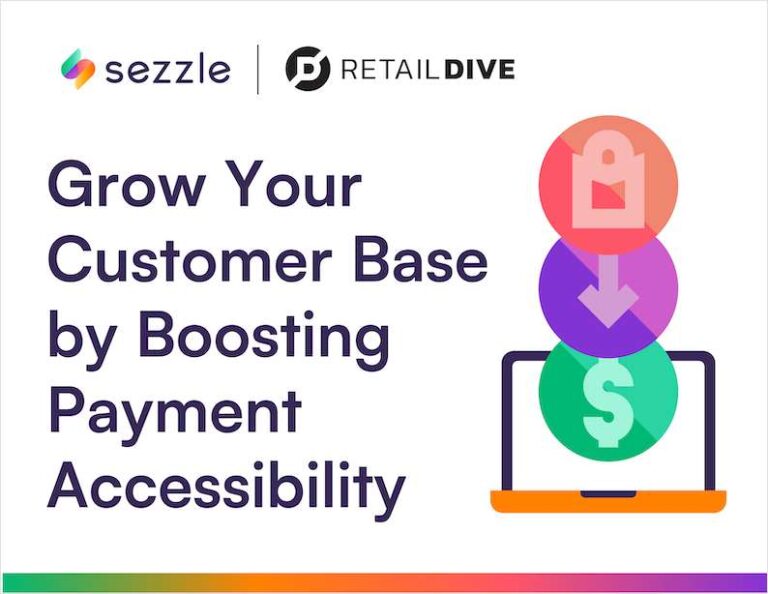 sezzle | RETAILDIVE

Grow Your Customer Base by Boosting Payment Accessibility

$